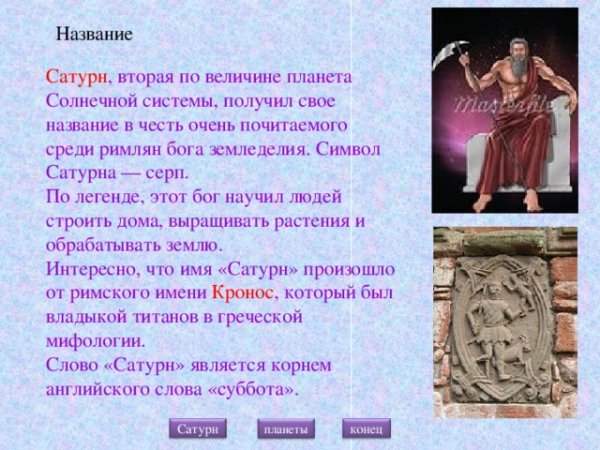 Название

Сатурн, вторая по величине планета Солнечной системы, получил свое название в честь очень почитаемого среди римлян бога земледелия. Символ Сатурна — серп.
По легенде, этот бог научил людей строить дома, выращивать растения и обрабатывать землю.
Интересно, что имя «Сатурн» произошло от римского имени Кронос, который был владыкой титанов в греческой мифологии.
Слово «Сатурн» является корнем английского слова «суббота».

Masterfile

Сатурн планеты конец